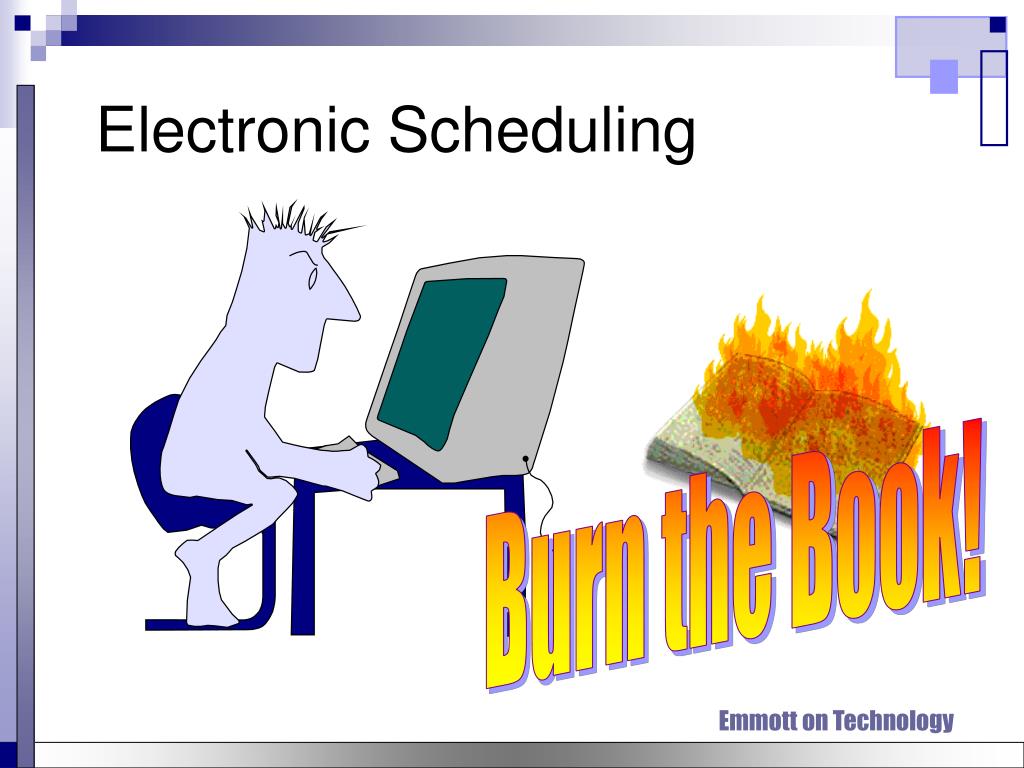 Electronic Scheduling

Burn the Book!

Emmott on Technology